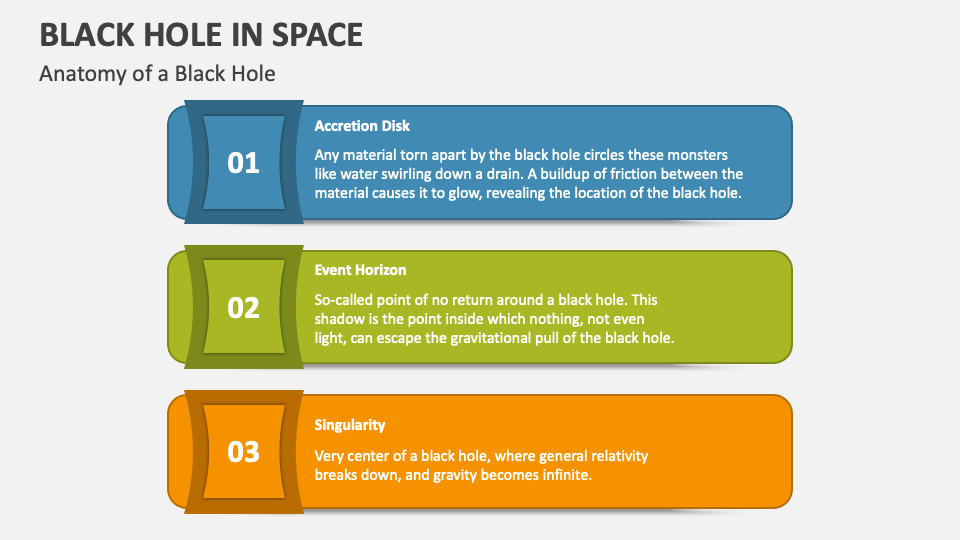 BLACK HOLE IN SPACE

Anatomy of a Black Hole

01

Accretion Disk

Any material torn apart by the black hole circles these monsters like water swirling down a drain. A buildup of friction between the material causes it to glow, revealing the location of the black hole.

02

Event Horizon

So-called point of no return around a black hole. This shadow is the point inside which nothing, not even light, can escape the gravitational pull of the black hole.

03

Singularity

Very center of a black hole, where general relativity breaks down, and gravity becomes infinite.